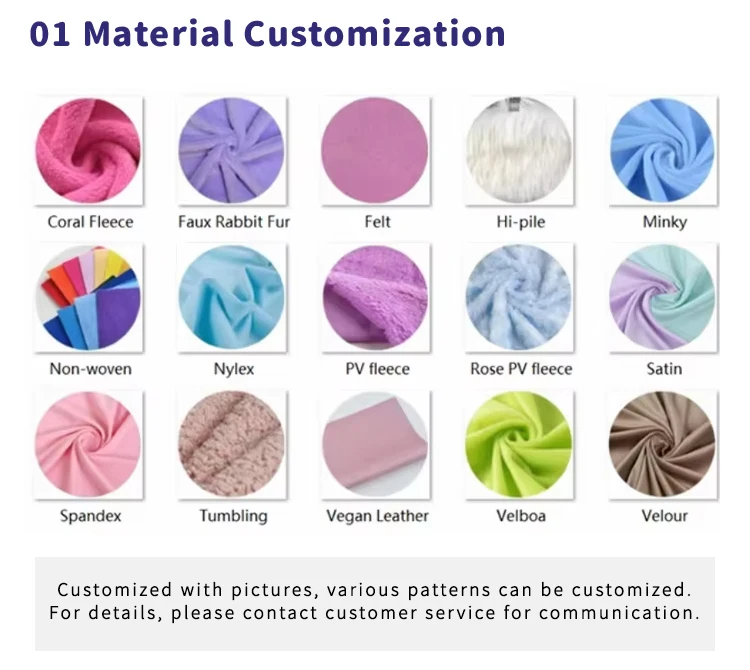 01 Material Customization

Coral Fleece
Faux Rabbit Fur
Felt
Hi-pile
Minky

Non-woven
Nylex
PV fleece
Rose PV fleece
Satin

Spandex
Tumbling
Vegan Leather
Velboa
Velour

Customized with pictures, various patterns can be customized. For details, please contact customer service for communication.